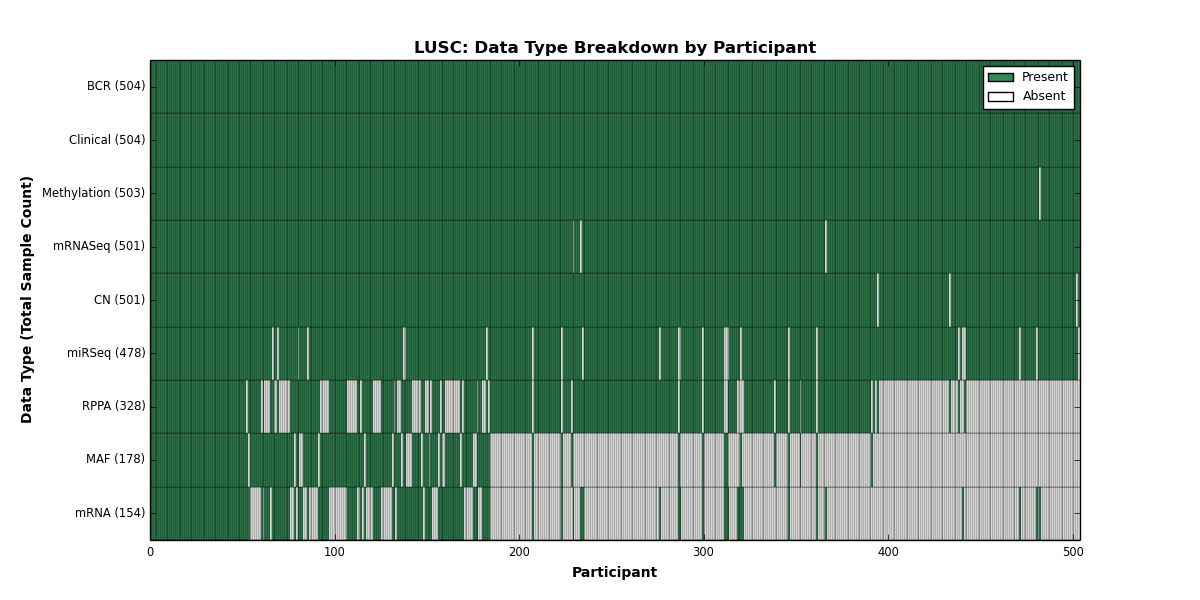 LUSC: Data Type Breakdown by Participant

Present
Absent

Data Type (Total Sample Count)

BCR (504)
Clinical (504)
Methylation (503)
mRNASeq (501)
CN (501)
miRSeq (478)
RPPA (328)
MAF (178)
mRNA (154)

0
100
200
300
400
500

Participant